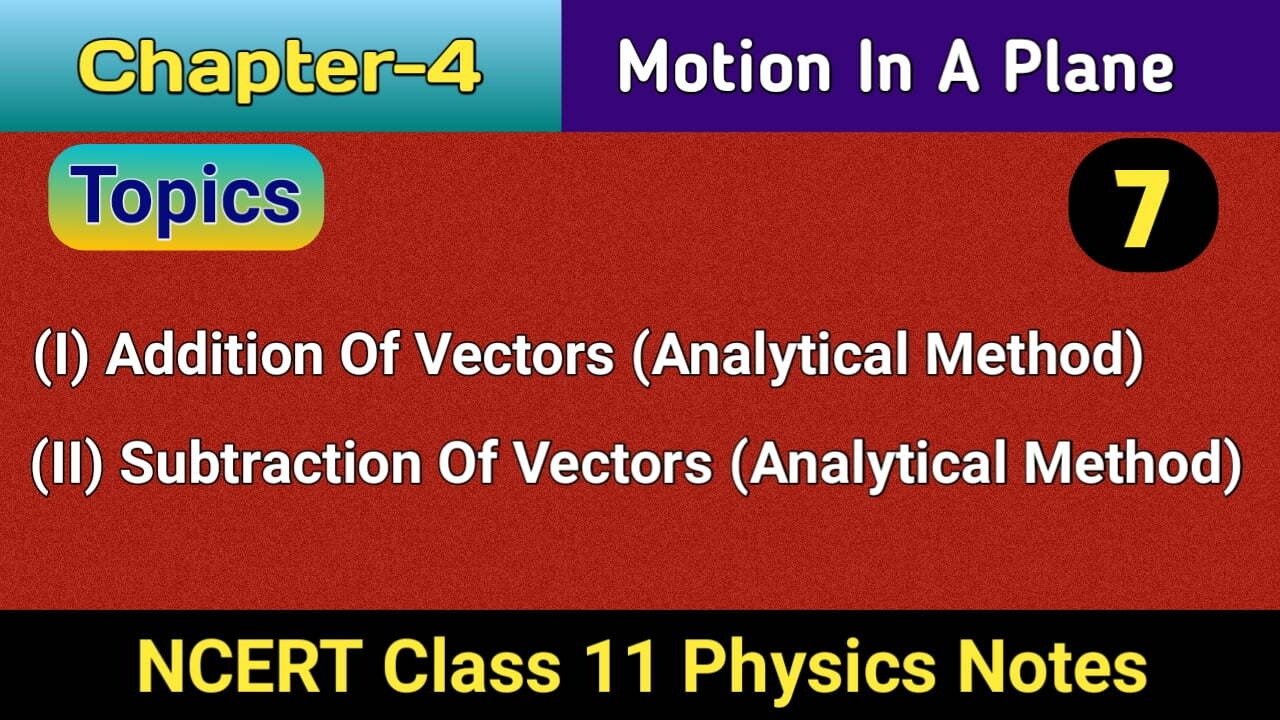 Chapter-4

Motion In A Plane

Topics

7

(I) Addition Of Vectors (Analytical Method)

(II) Subtraction Of Vectors (Analytical Method)

NCERT Class 11 Physics Notes